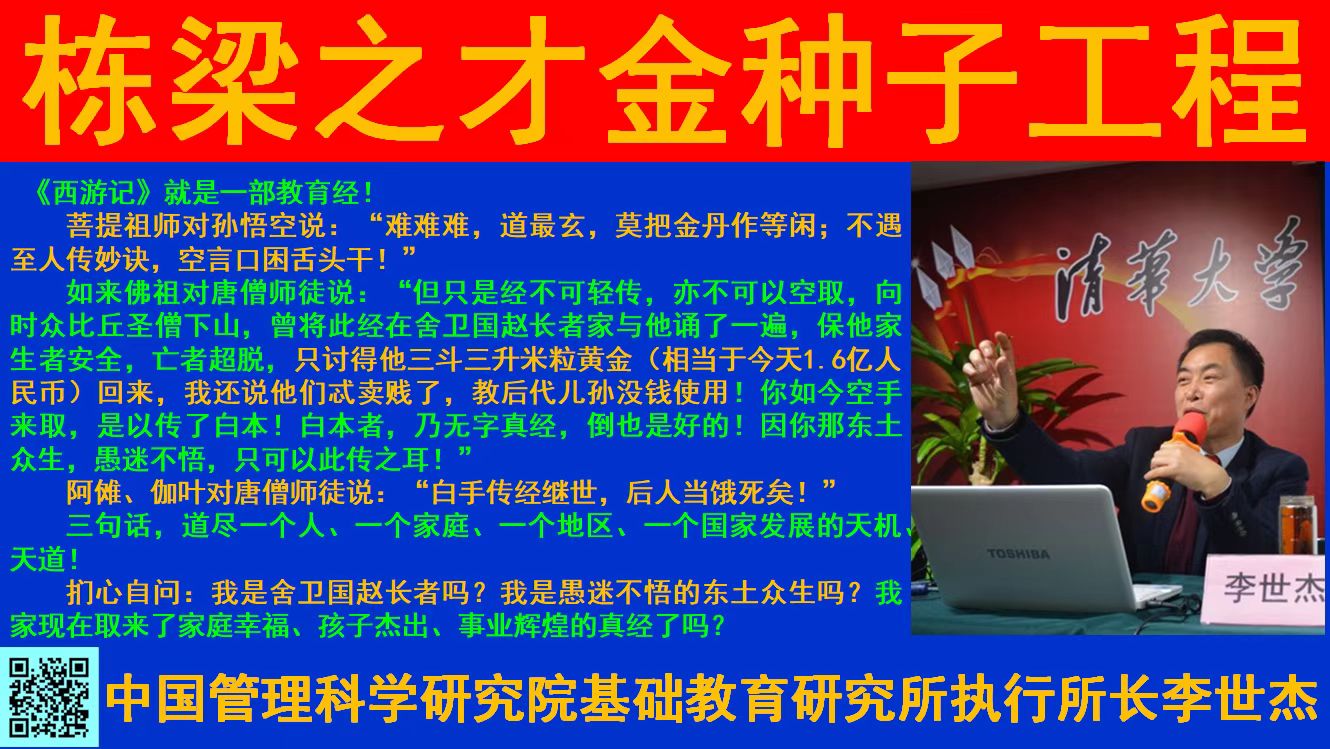 栋梁之才金种子工程

《西游记》就是一部教育经！

菩提祖师对孙悟空说：“难难难，道最玄，莫把金丹作等闲；不遇至人传妙诀，空言口困舌头干！”

如来佛祖对唐僧师徒说：“但只是经不可轻传，亦不可以空取，向时众比丘圣僧下山，曾将此经在舍卫国赵长者家与他诵了一遍，保他家生者安全，亡者超脱，只讨得他三斗三升米粒黄金（相当于今天1.6亿人民币）回来，我还说他们忒卖贱了，教后代儿孙没钱使用！你如今空手来取，是以传了白本！白本者，乃无字真经，倒也是好的！因你那东土众生，愚迷不悟，只可以此传之耳！”

阿傩、伽叶对唐僧师徒说：“白手传经继世，后人当饿死矣！”

三句话，道尽一个人、一个家庭、一个地区、一个国家发展的天机、天道！

扪心自问：我是舍卫国赵长者吗？我是愚迷不悟的东土众生吗？我家现在取来了家庭幸福、孩子杰出、事业辉煌的真经了吗？

清華大學

TOSHIBA

李世杰

中国管理科学研究院基础教育研究所执行所长李世杰